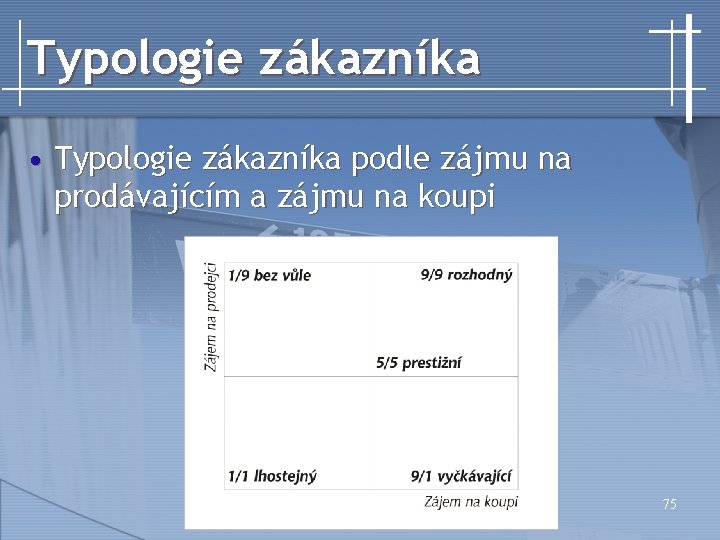 Typologie zákazníka

• Typologie zákazníka podle zájmu na prodávajícím a zájmu na koupi

Zájem na prodejci

1/9 bez vůle

9/9 rozhodný

5/5 prestižní

1/1 lhostejný

9/1 vyčkávající

Zájem na koupi

75